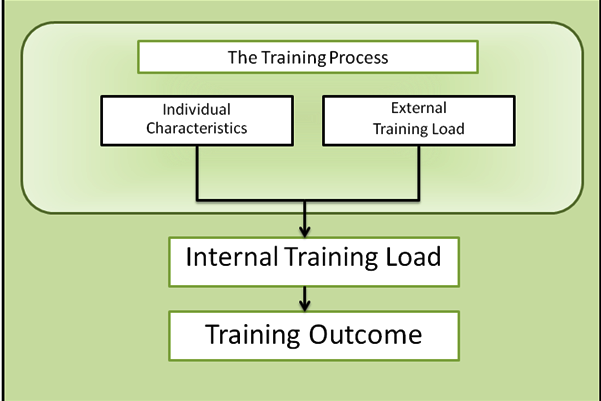 The Training Process

Individual Characteristics

External Training Load

Internal Training Load

Training Outcome